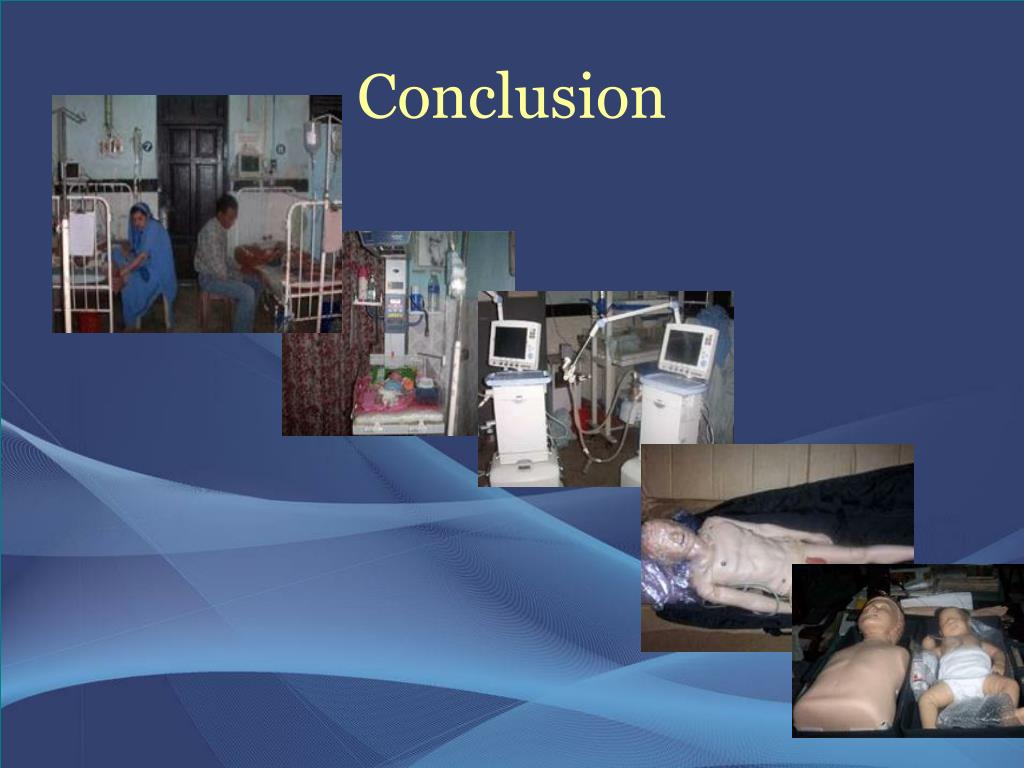 Conclusion